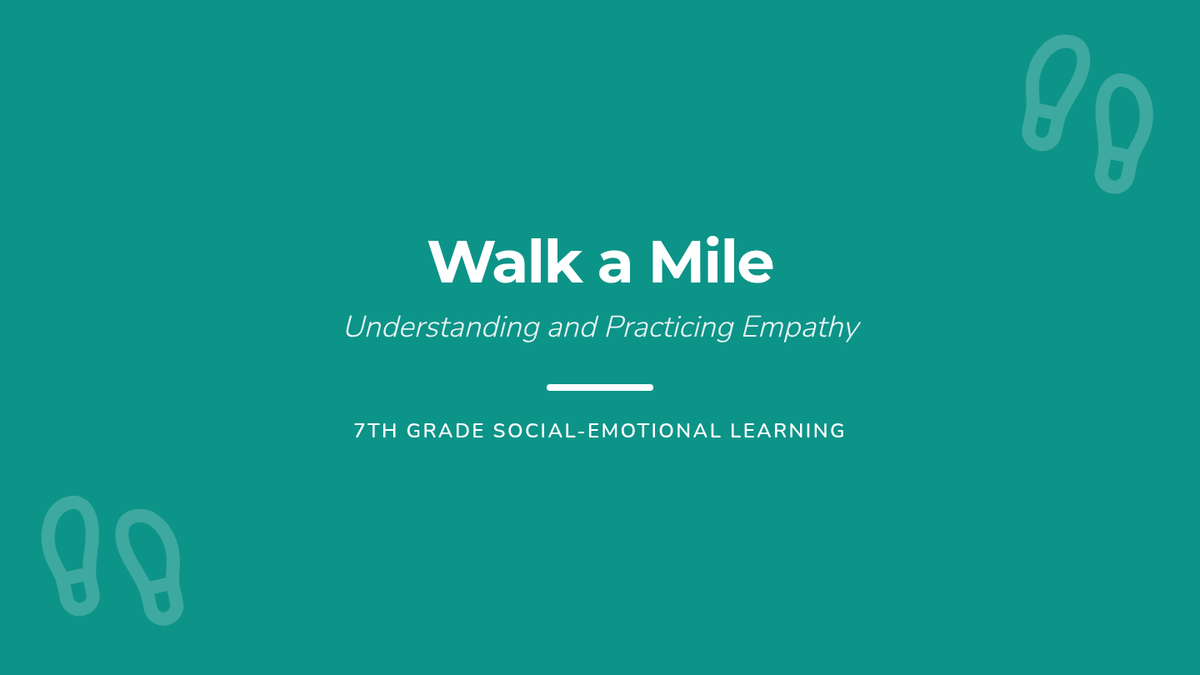 Walk a Mile

Understanding and Practicing Empathy

7TH GRADE SOCIAL-EMOTIONAL LEARNING